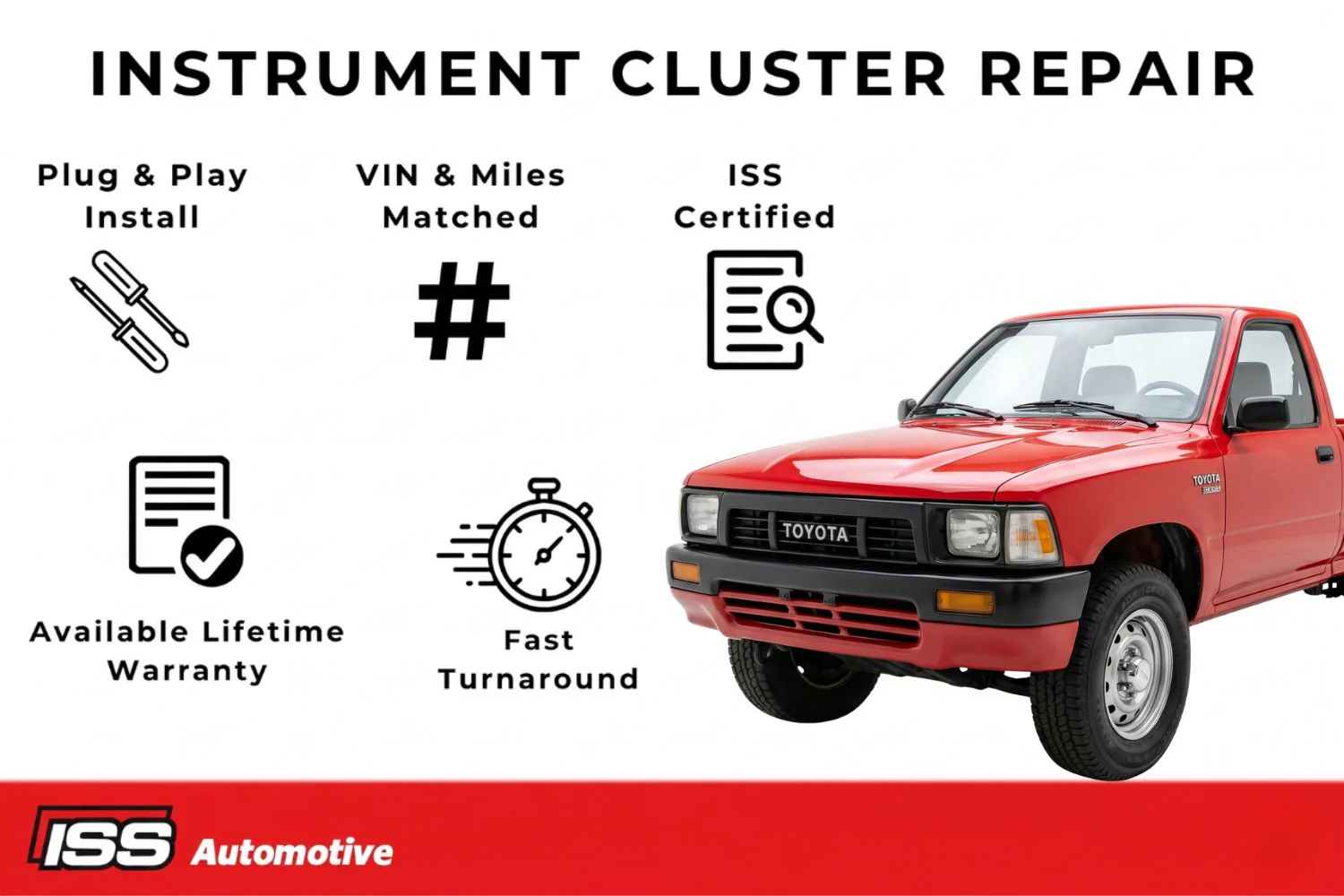 INSTRUMENT CLUSTER REPAIR

Plug & Play Install

VIN & Miles Matched

#

ISS Certified

Available Lifetime Warranty

Fast Turnaround

TOYOTA

TOYOTA

ISS Automotive